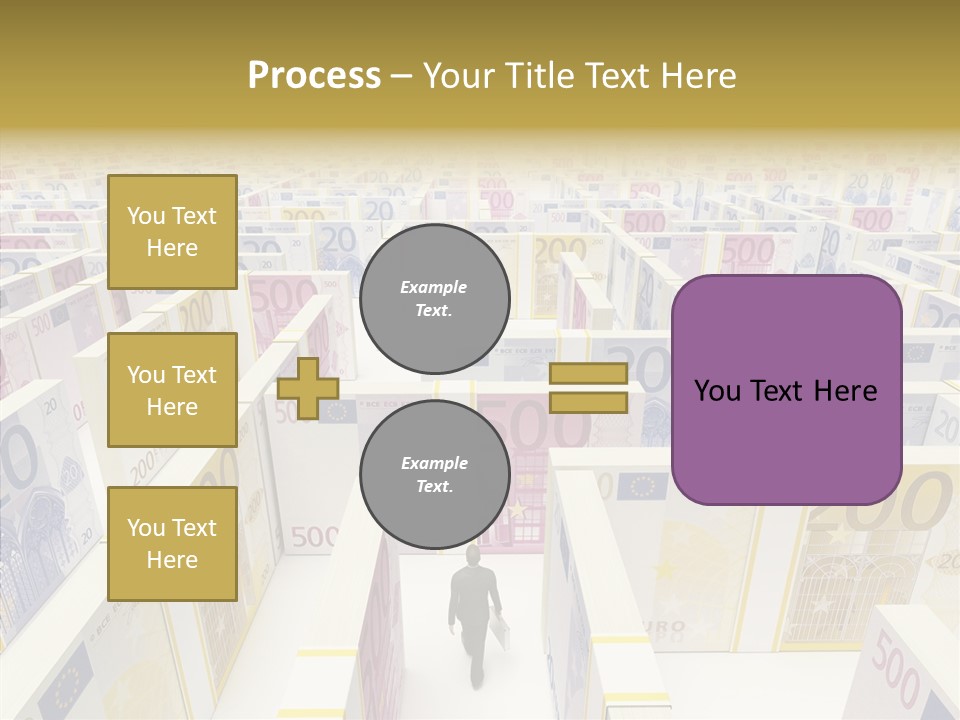 Process – Your Title Text Here

You Text Here

You Text Here

You Text Here

Example Text.

Example Text.

You Text Here